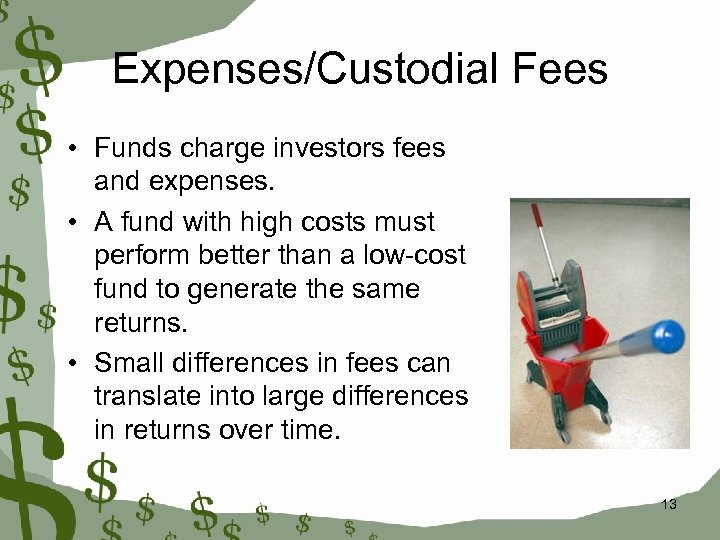 Expenses/Custodial Fees

• Funds charge investors fees and expenses.

• A fund with high costs must perform better than a low-cost fund to generate the same returns.

• Small differences in fees can translate into large differences in returns over time.

13